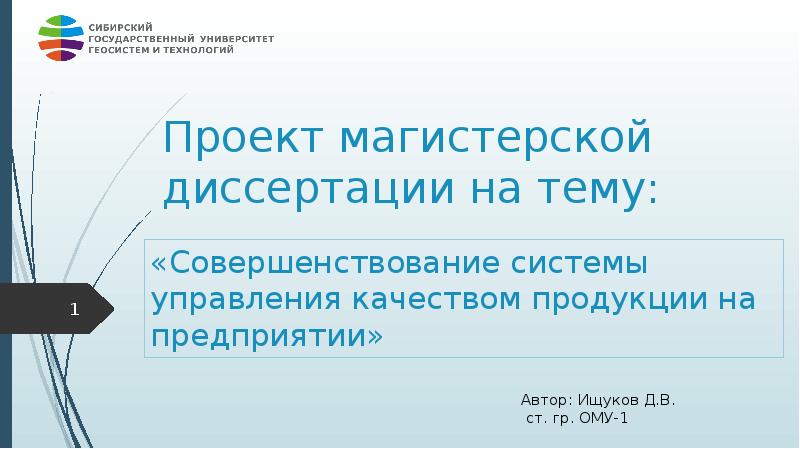 СИБИРСКИЙ
ГОСУДАРСТВЕННЫЙ УНИВЕРСИТЕТ
ГЕОСИСТЕМ И ТЕХНОЛОГИЙ

Проект магистерской диссертации на тему:

«Совершенствование системы управления качеством продукции на предприятии»

1

Автор: Ищуков Д.В.
ст. гр. ОМУ-1